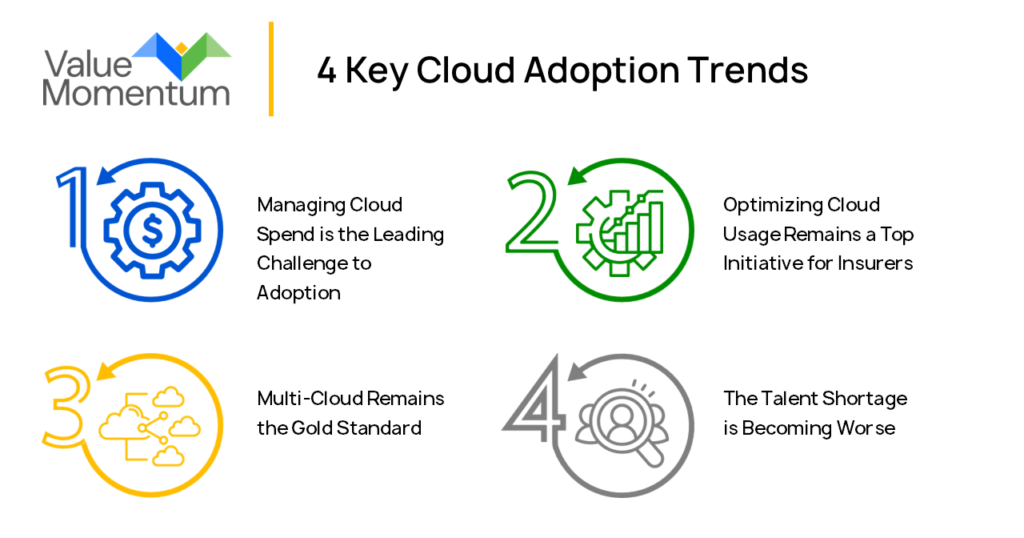 Value Momentum

4 Key Cloud Adoption Trends

1

Managing Cloud Spend is the Leading Challenge to Adoption

2

Optimizing Cloud Usage Remains a Top Initiative for Insurers

3

Multi-Cloud Remains the Gold Standard

4

The Talent Shortage is Becoming Worse